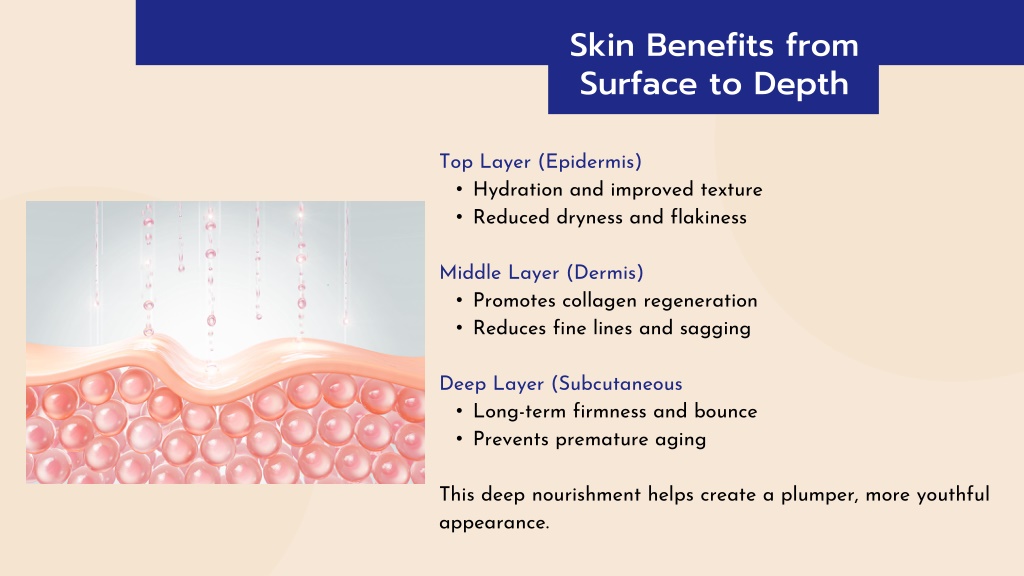 Skin Benefits from Surface to Depth

Top Layer (Epidermis)
• Hydration and improved texture
• Reduced dryness and flakiness

Middle Layer (Dermis)
• Promotes collagen regeneration
• Reduces fine lines and sagging

Deep Layer (Subcutaneous
• Long-term firmness and bounce
• Prevents premature aging

This deep nourishment helps create a plumper, more youthful appearance.